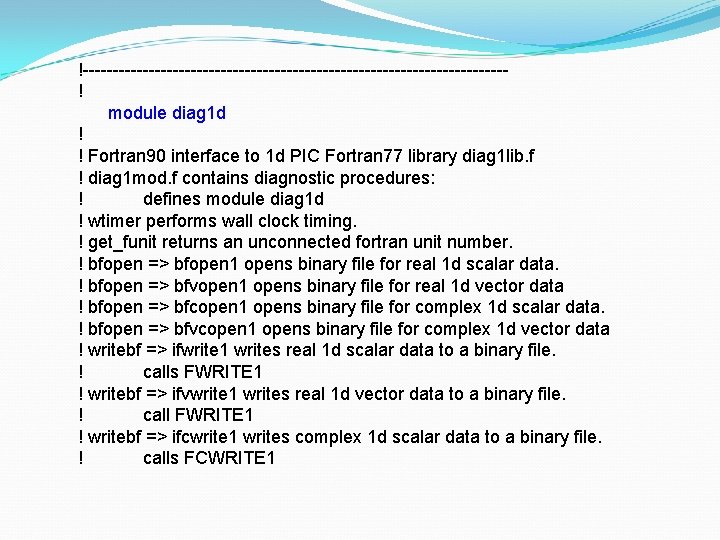 !-----------------------------------------------------------------------
!
module diag1d
!
! Fortran90 interface to 1d PIC Fortran77 library diag1lib.f
! diag1mod.f contains diagnostic procedures:
! defines module diag1d
! wtimer performs wall clock timing.
! get_funit returns an unconnected fortran unit number.
! bfopen => bfopen1 opens binary file for real 1d scalar data.
! bfopen => bfvopen1 opens binary file for real 1d vector data
! bfopen => bfcopen1 opens binary file for complex 1d scalar data.
! bfopen => bfvcopen1 opens binary file for complex 1d vector data
! writebf => ifwrite1 writes real 1d scalar data to a binary file.
! calls FWRITE1
! writebf => ifvwrite1 writes real 1d vector data to a binary file.
! call FWRITE1
! writebf => ifcwrite1 writes complex 1d scalar data to a binary file.
! calls FCWRITE1